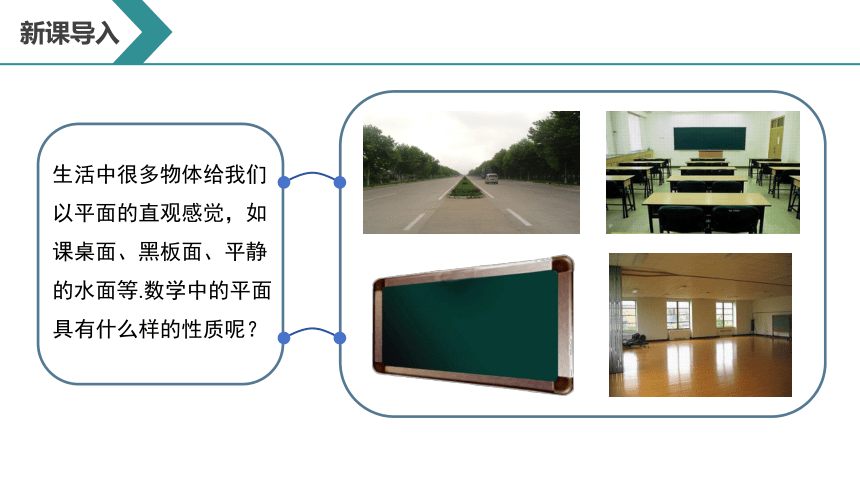 新课导入

生活中很多物体给我们以平面的直观感觉，如课桌面、黑板面、平静的水面等.数学中的平面具有什么样的性质呢？